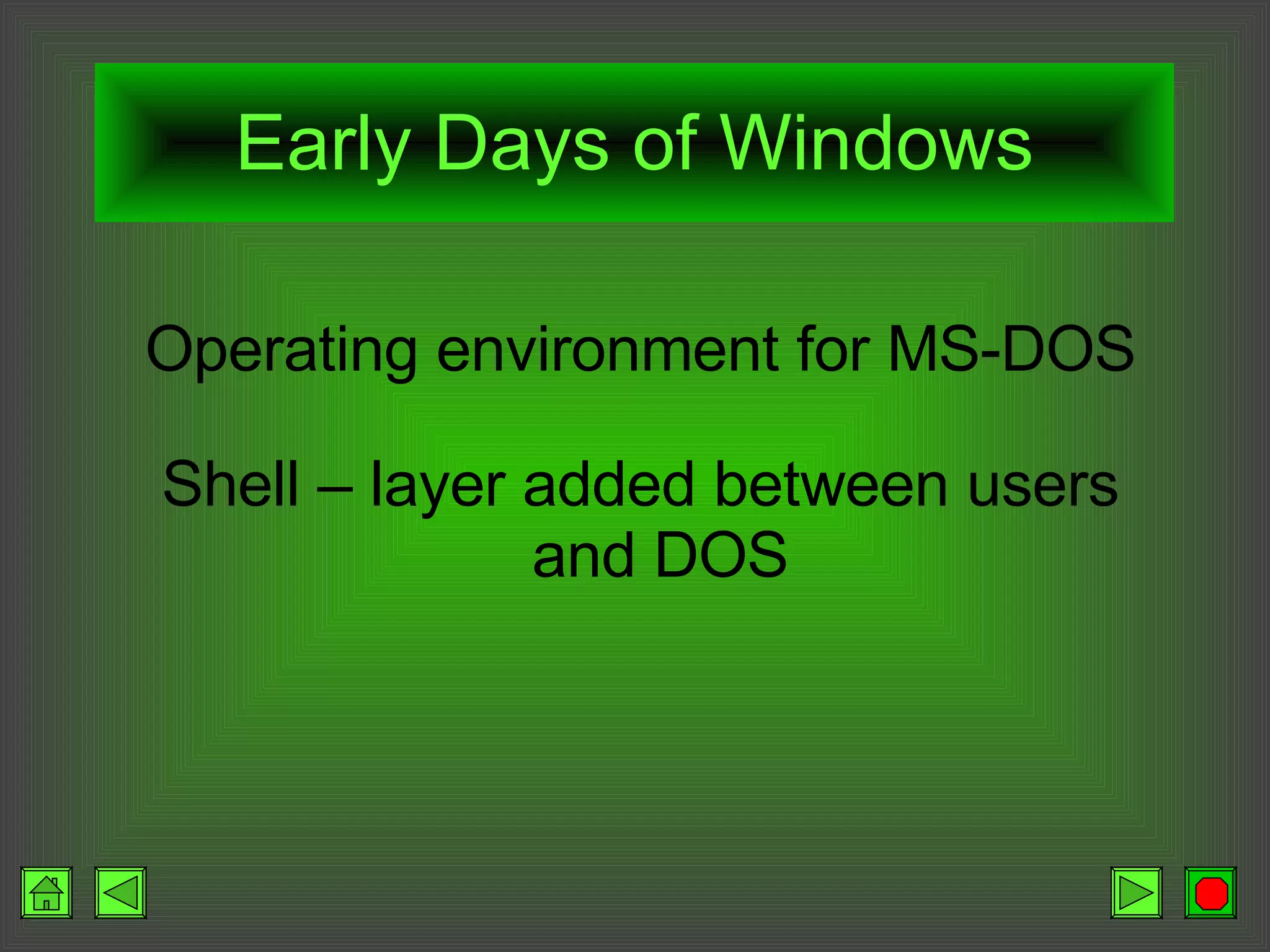 Early Days of Windows

Operating environment for MS-DOS

Shell – layer added between users and DOS